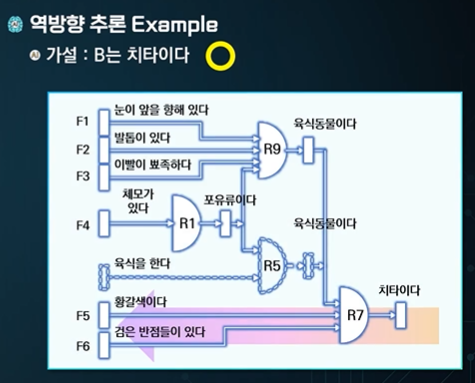 역방향 추론 Example

가설 : B는 치타이다

F1
눈이 앞을 향해 있다
F2
발톱이 있다
F3
이빨이 뾰족하다
R9
육식동물이다
F4
체모가 있다
R1
포유류이다
육식동물이다
육식을 한다
R5
F5
황갈색이다
F6
검은 반점들이 있다
R7
치타이다